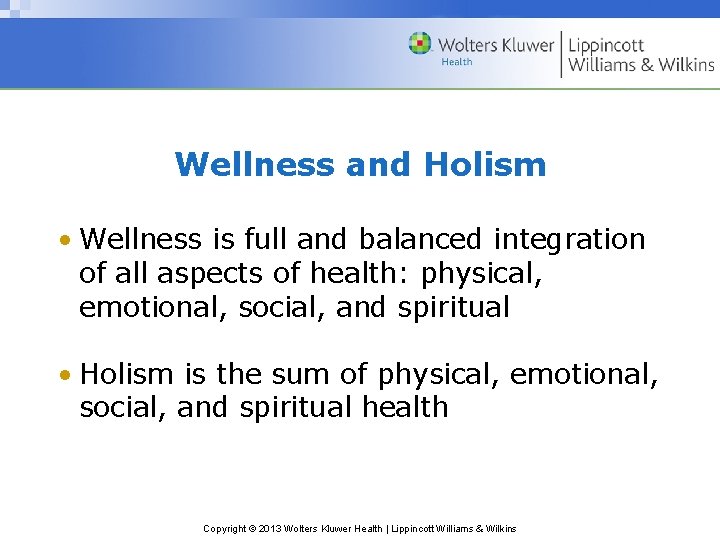 Wolters Kluwer Health | Lippincott Williams & Wilkins

Wellness and Holism

• Wellness is full and balanced integration of all aspects of health: physical, emotional, social, and spiritual

• Holism is the sum of physical, emotional, social, and spiritual health

Copyright © 2013 Wolters Kluwer Health | Lippincott Williams & Wilkins